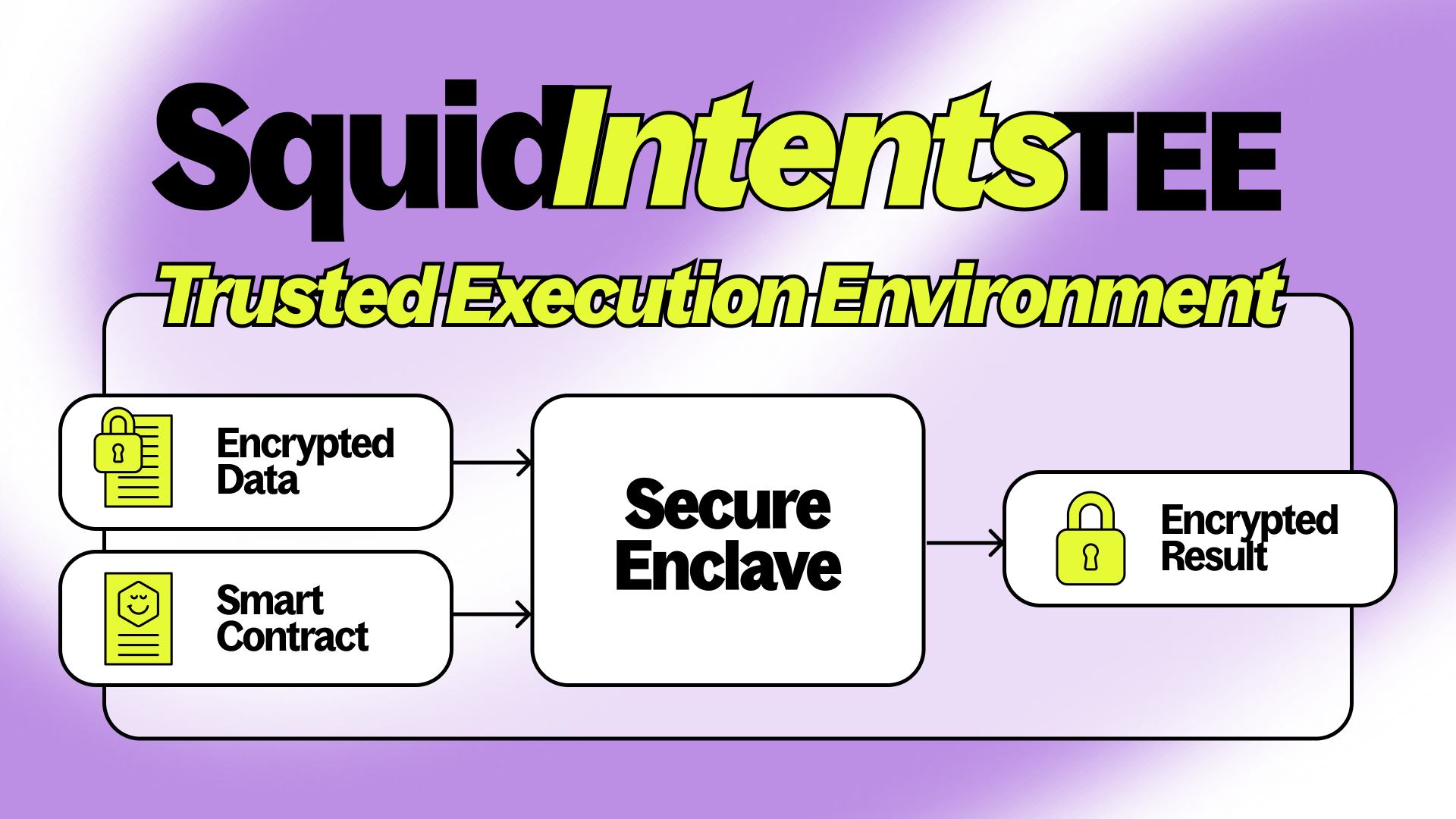 SquidIntentsTEE

Trusted Execution Environment

Encrypted Data

Smart Contract

Secure Enclave

Encrypted Result